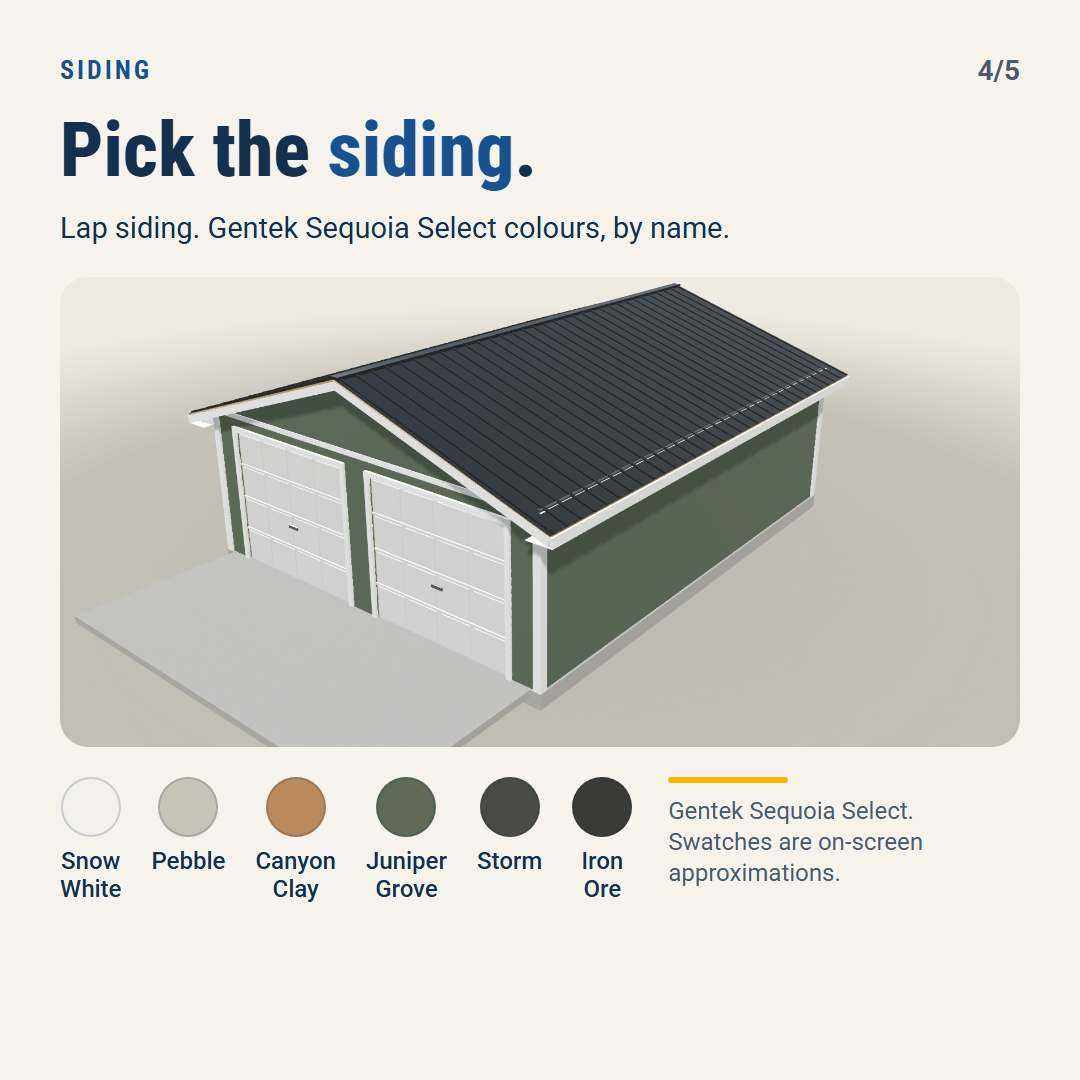 SIDING

4/5

Pick the siding.

Lap siding. Gentek Sequoia Select colours, by name.

Snow White

Pebble

Canyon Clay

Juniper Grove

Storm

Iron Ore

Gentek Sequoia Select. Swatches are on-screen approximations.